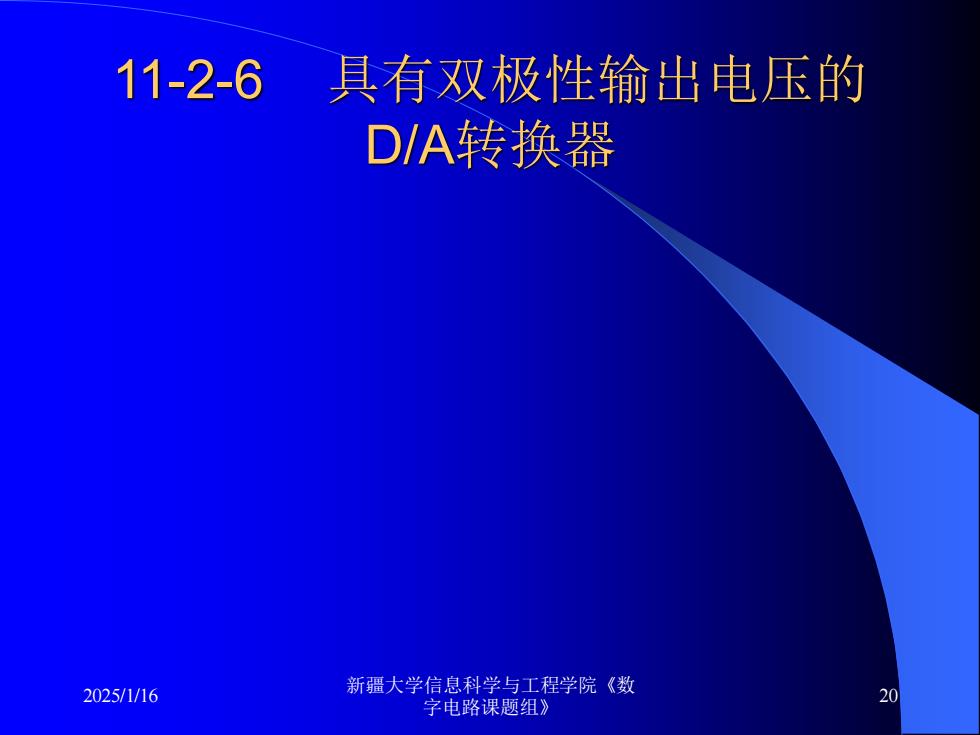 11-2-6　具有双极性输出电压的D/A转换器

2025/1/16

新疆大学信息科学与工程学院《数字电路课题组》

20